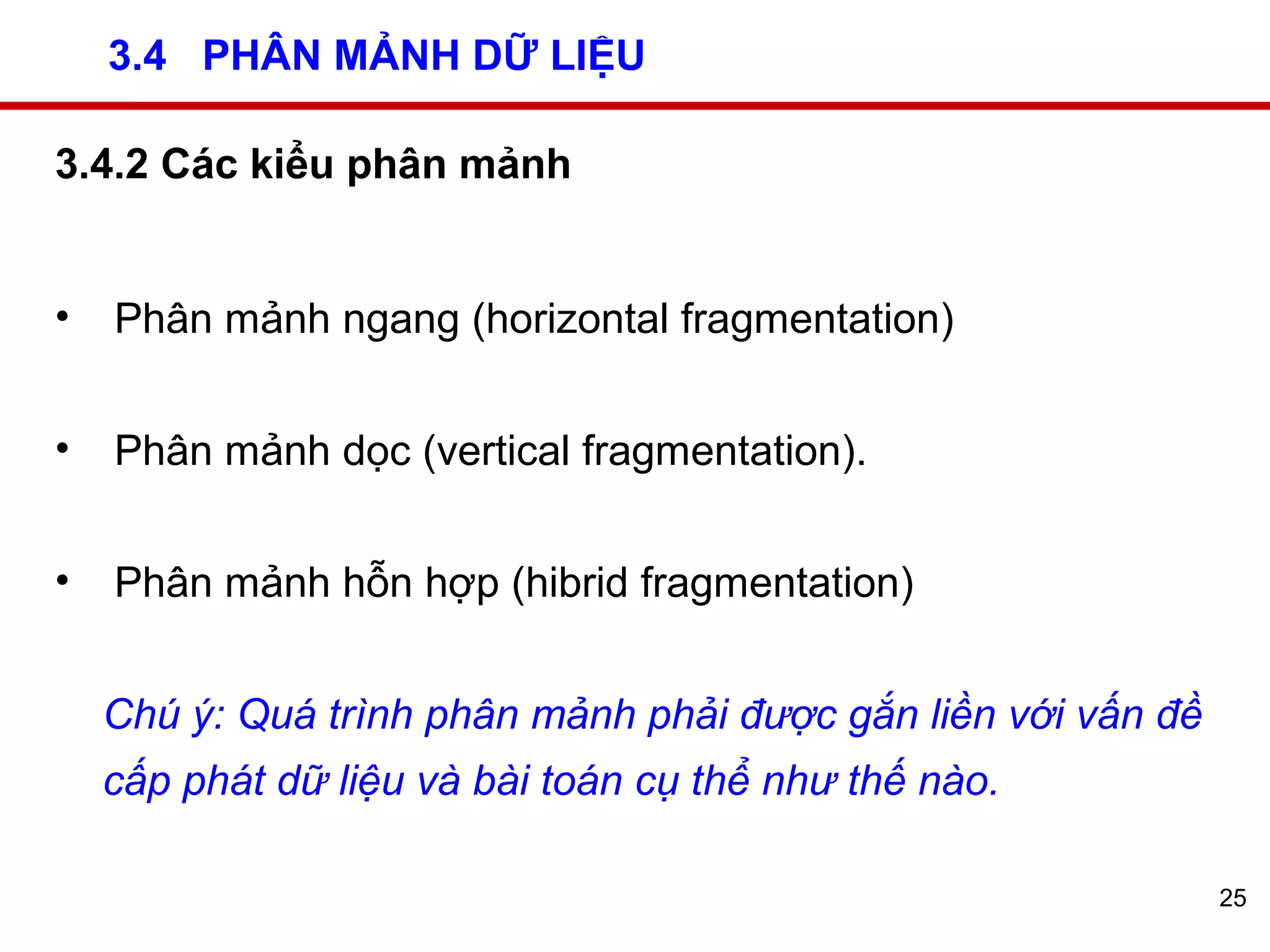 3.4 PHÂN MẢNH DỮ LIỆU

3.4.2 Các kiểu phân mảnh

• Phân mảnh ngang (horizontal fragmentation)

• Phân mảnh dọc (vertical fragmentation).

• Phân mảnh hỗn hợp (hibrid fragmentation)

Chú ý: Quá trình phân mảnh phải được gắn liền với vấn đề cấp phát dữ liệu và bài toán cụ thể như thế nào.

25